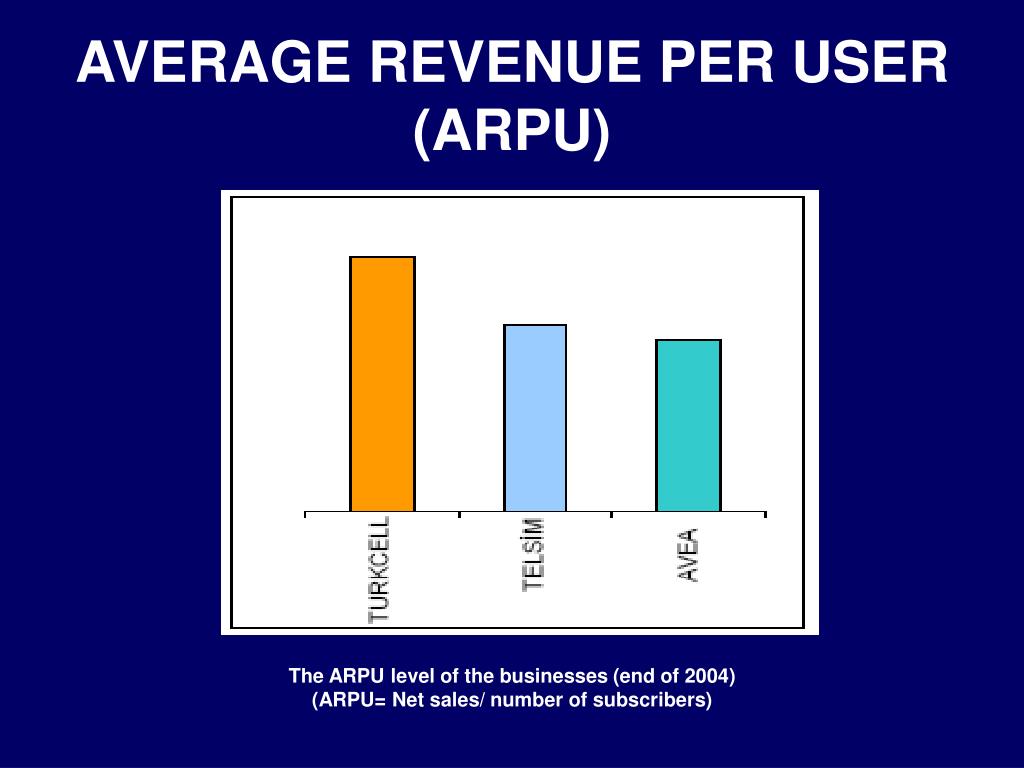 AVERAGE REVENUE PER USER (ARPU)

TURKCELL
TELSİM
AVEA

The ARPU level of the businesses (end of 2004)
(ARPU= Net sales/ number of subscribers)